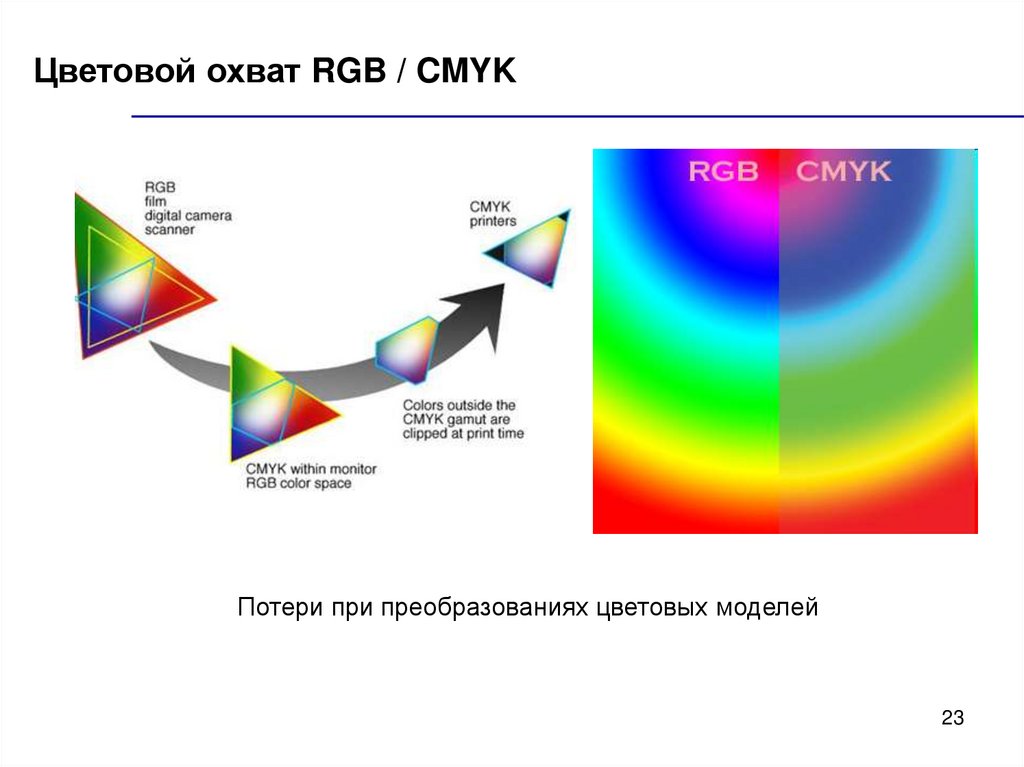 Цветовой охват RGB / CMYK

RGB
film
digital camera
scanner

CMYK
printers

Colors outside the CMYK gamut are clipped at print time

CMYK within monitor RGB color space

RGB CMYK

Потери при преобразованиях цветовых моделей

23